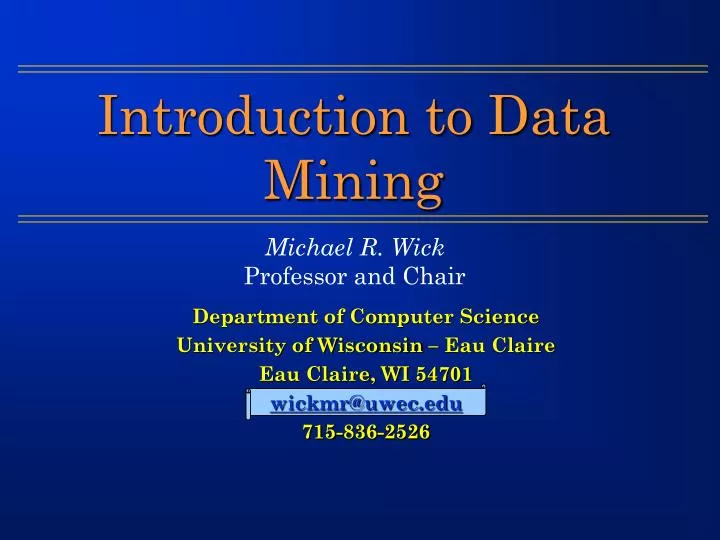 Introduction to Data Mining

Michael R. Wick
Professor and Chair

Department of Computer Science
University of Wisconsin – Eau Claire
Eau Claire, WI 54701
wickmr@uwec.edu
715-836-2526